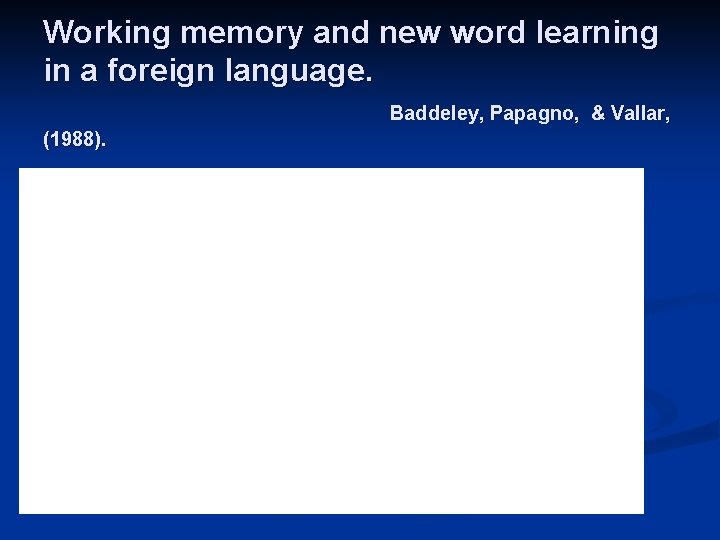 Working memory and new word learning in a foreign language.

Baddeley, Papagno, & Vallar, (1988).